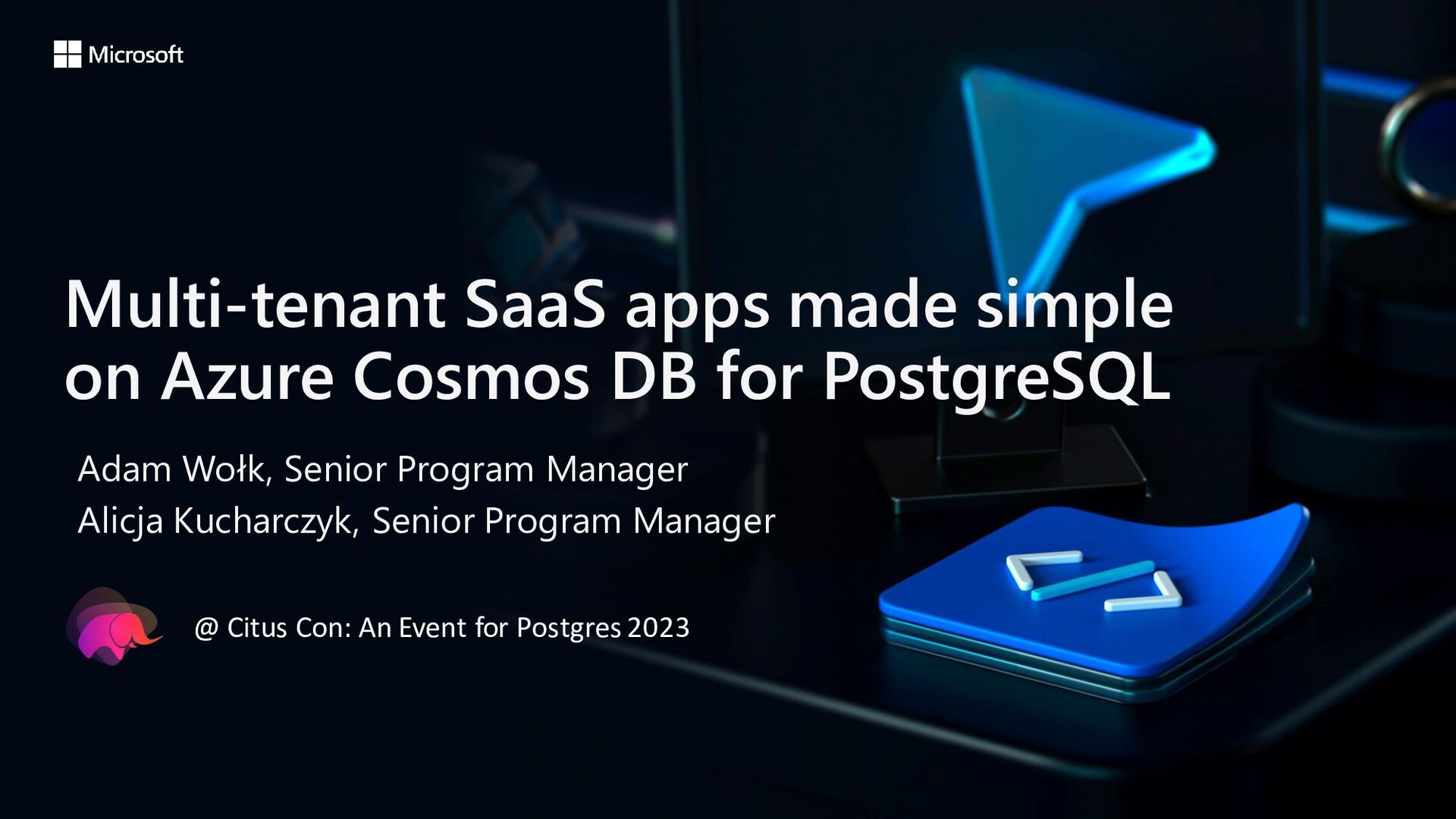 Microsoft

Multi-tenant SaaS apps made simple on Azure Cosmos DB for PostgreSQL

Adam Wołk, Senior Program Manager
Alicja Kucharczyk, Senior Program Manager

@ Citus Con: An Event for Postgres 2023